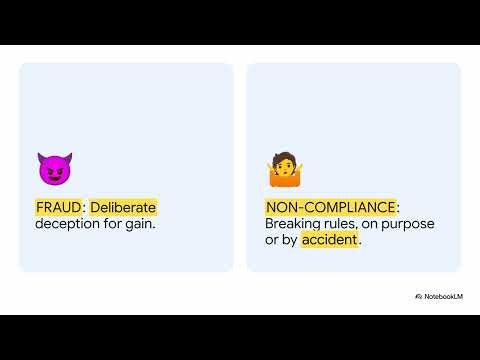 FRAUD: Deliberate deception for gain.

NON-COMPLIANCE: Breaking rules, on purpose or by accident.

NotebookLM